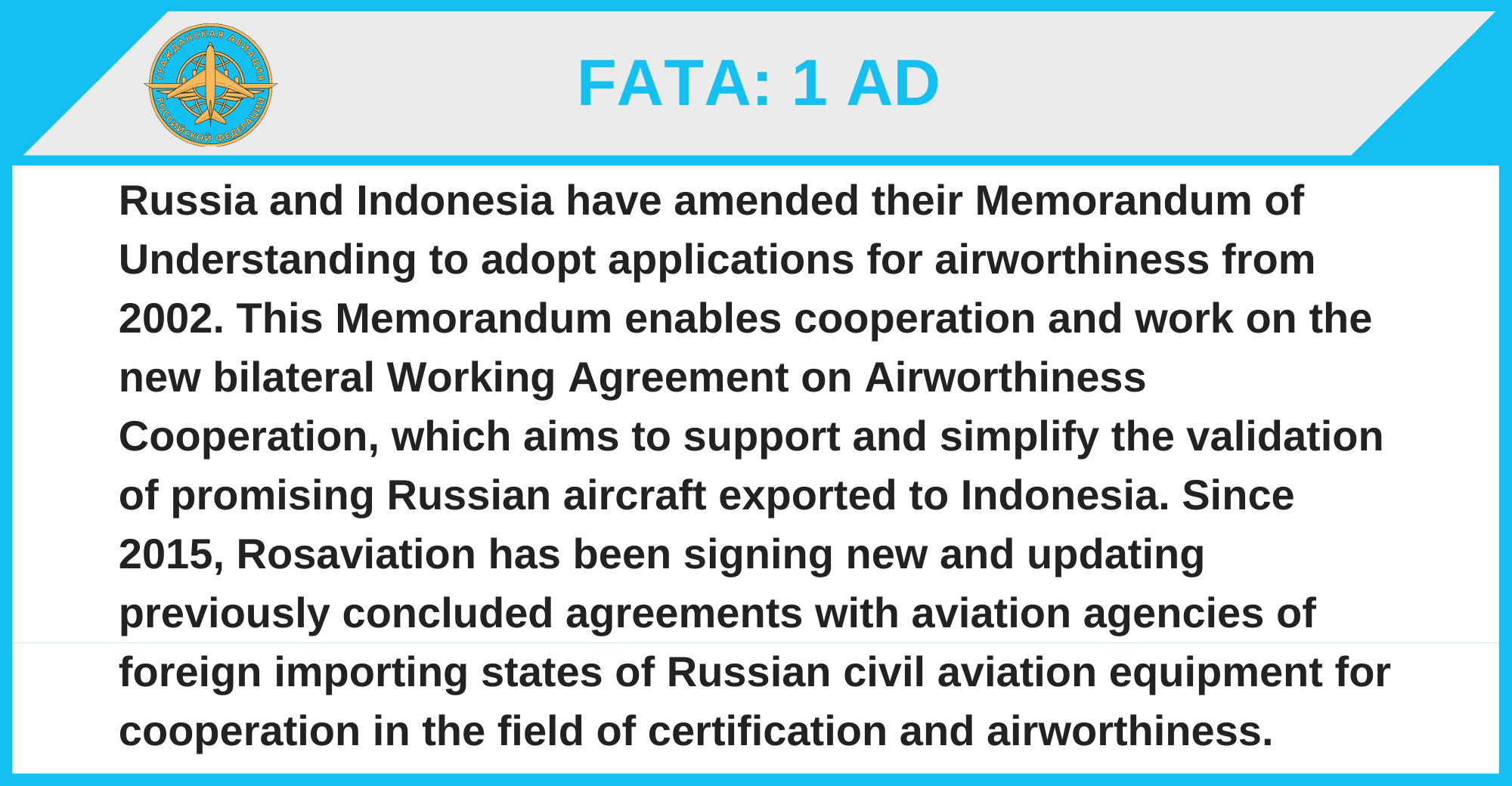 ГРАЖДАНСКАЯ АВИАЦИЯ РОССИЙСКОЙ ФЕДЕРАЦИИ

FATA: 1 AD

Russia and Indonesia have amended their Memorandum of Understanding to adopt applications for airworthiness from 2002. This Memorandum enables cooperation and work on the new bilateral Working Agreement on Airworthiness Cooperation, which aims to support and simplify the validation of promising Russian aircraft exported to Indonesia. Since 2015, Rosaviation has been signing new and updating previously concluded agreements with aviation agencies of foreign importing states of Russian civil aviation equipment for cooperation in the field of certification and airworthiness.